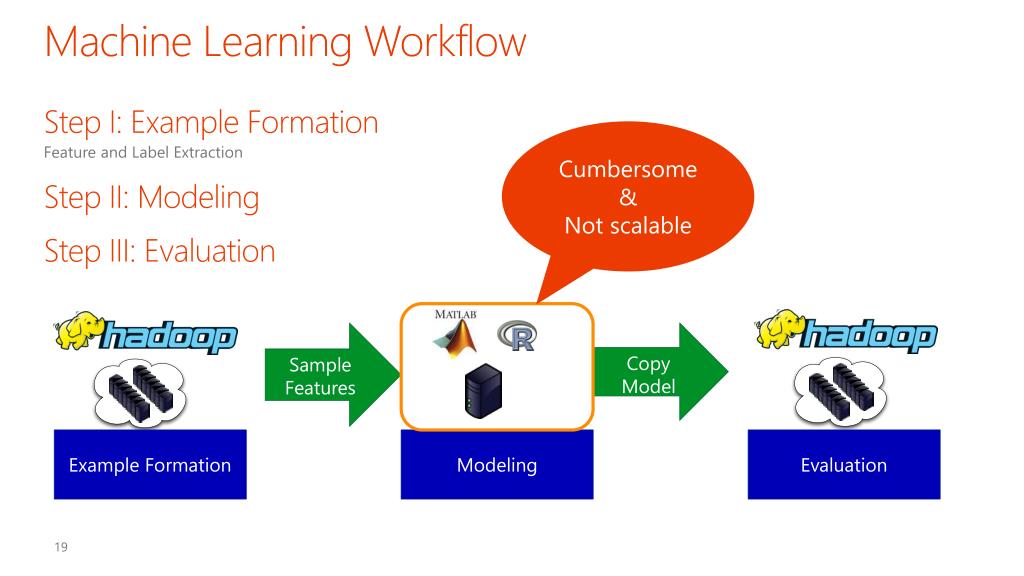 Machine Learning Workflow

Step I: Example Formation
Feature and Label Extraction

Step II: Modeling

Step III: Evaluation

Cumbersome
&
Not scalable

hadoop

Sample Features

MATLAB

R

Copy Model

hadoop

Example Formation

Modeling

Evaluation

19